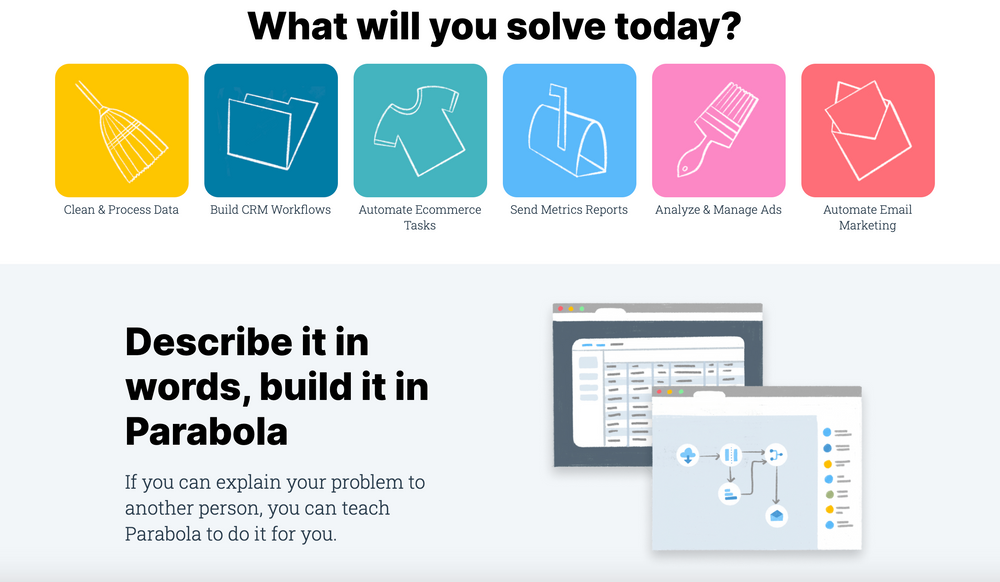 What will you solve today?

Clean & Process Data

Build CRM Workflows

Automate Ecommerce Tasks

Send Metrics Reports

Analyze & Manage Ads

Automate Email Marketing

Describe it in words, build it in Parabola

If you can explain your problem to another person, you can teach Parabola to do it for you.